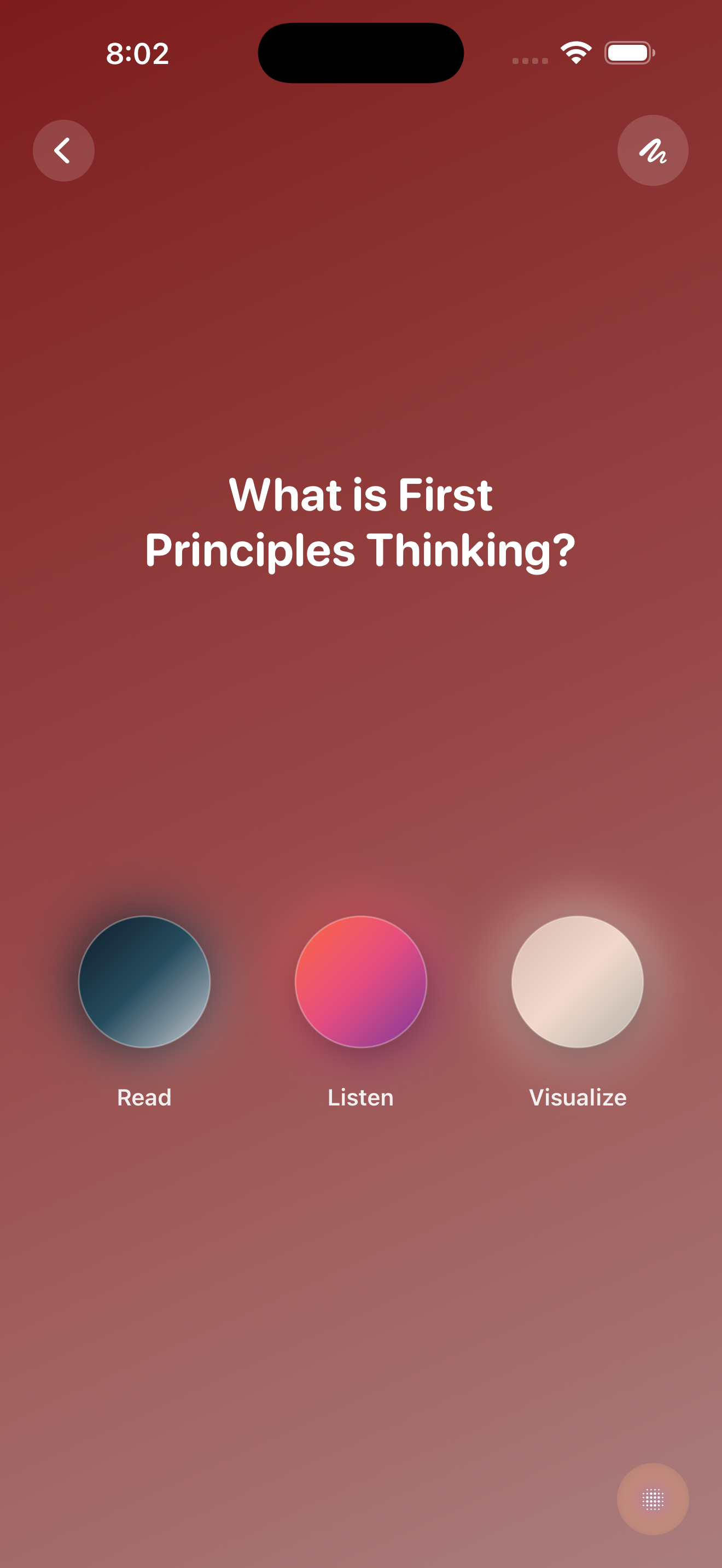 8:02

What is First Principles Thinking?

Read

Listen

Visualize